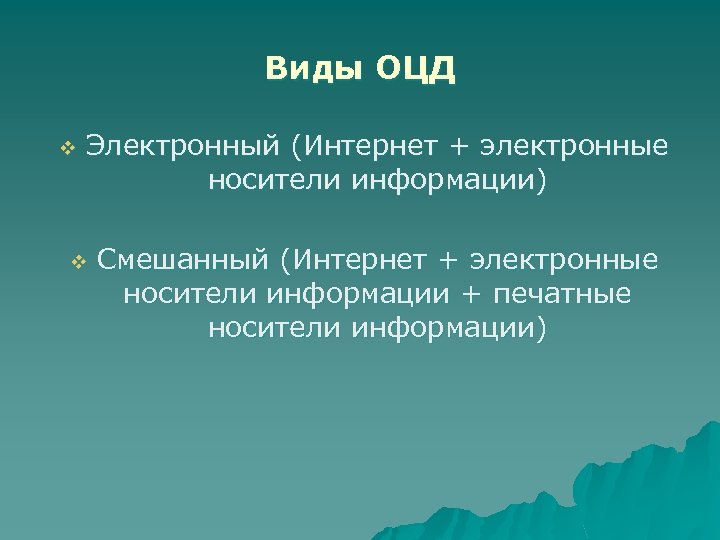 Виды ОЦД

❖ Электронный (Интернет + электронные носители информации)

❖ Смешанный (Интернет + электронные носители информации + печатные носители информации)